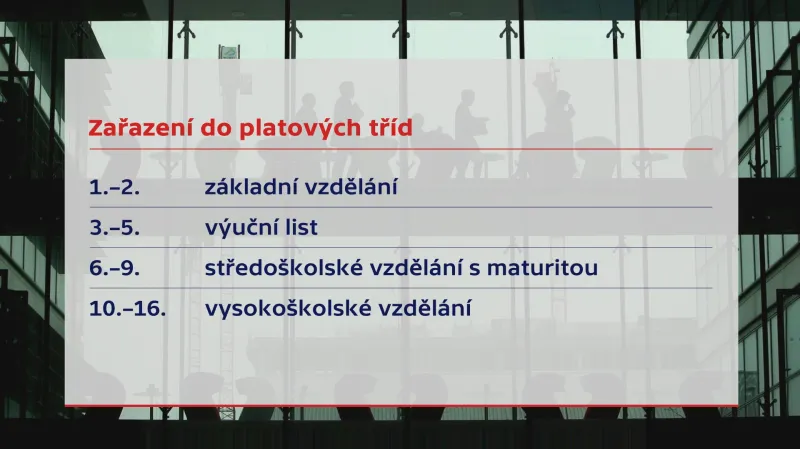 Zařazení do platových tříd

| | |
|---|---|
| 1.–2. | základní vzdělání |
| 3.–5. | výuční list |
| 6.–9. | středoškolské vzdělání s maturitou |
| 10.–16. | vysokoškolské vzdělání |